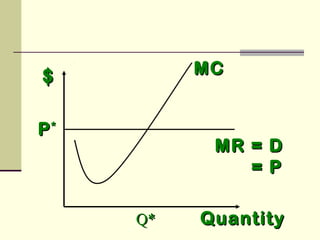 $
MC
P*
MR = D
= P
Q*
Quantity